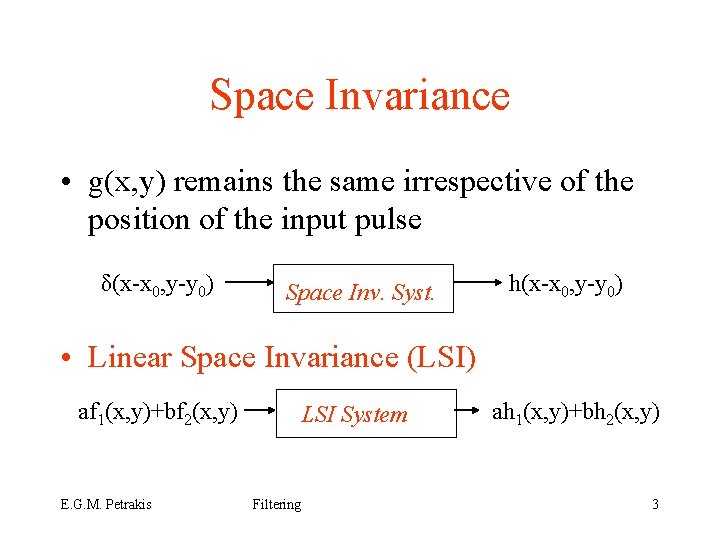 Space Invariance

• g(x,y) remains the same irrespective of the position of the input pulse

$\delta(x-x_0,y-y_0)$ Space Inv. Syst. $h(x-x_0,y-y_0)$

• Linear Space Invariance (LSI)

$af_1(x,y)+bf_2(x,y)$ LSI System $ah_1(x,y)+bh_2(x,y)$

E.G.M. Petrakis Filtering 3